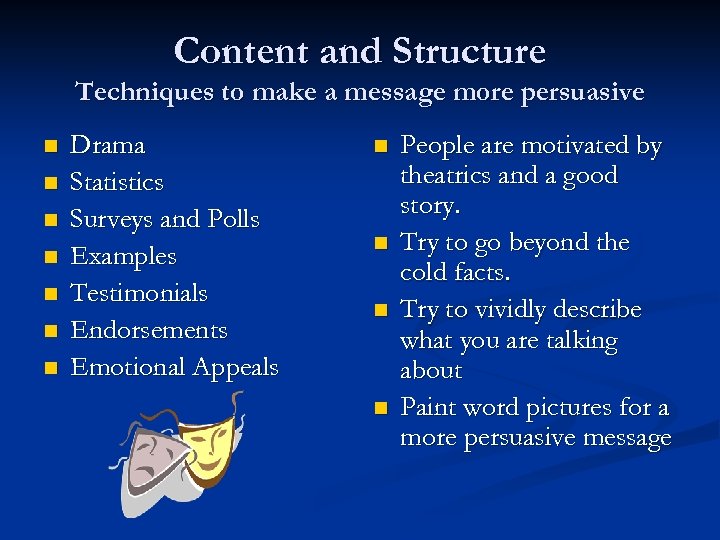 Content and Structure
Techniques to make a message more persuasive

- Drama
- Statistics
- Surveys and Polls
- Examples
- Testimonials
- Endorsements
- Emotional Appeals

- People are motivated by theatrics and a good story.
- Try to go beyond the cold facts.
- Try to vividly describe what you are talking about
- Paint word pictures for a more persuasive message